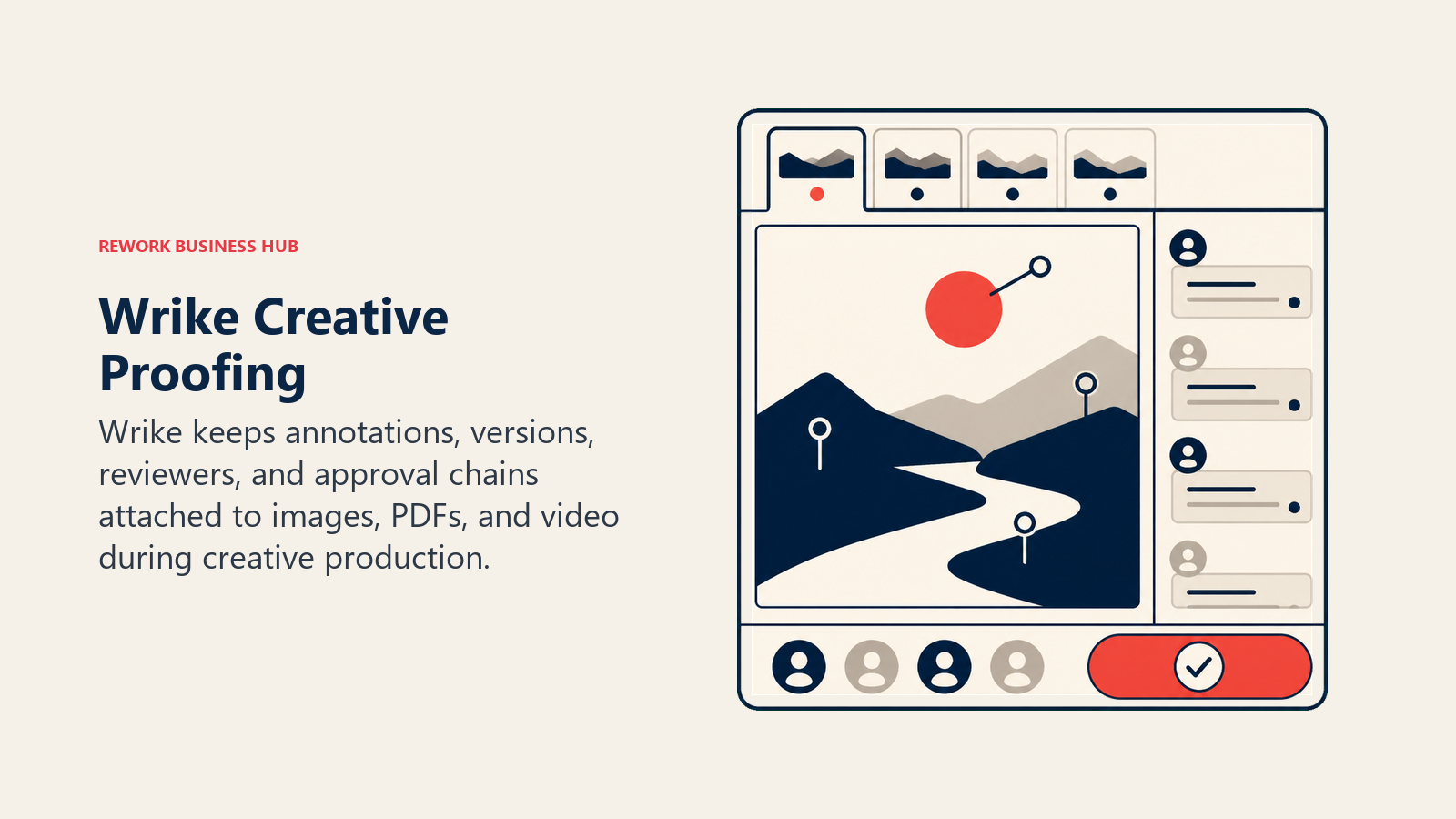 REWORK BUSINESS HUB

Wrike Creative Proofing

Wrike keeps annotations, versions, reviewers, and approval chains attached to images, PDFs, and video during creative production.